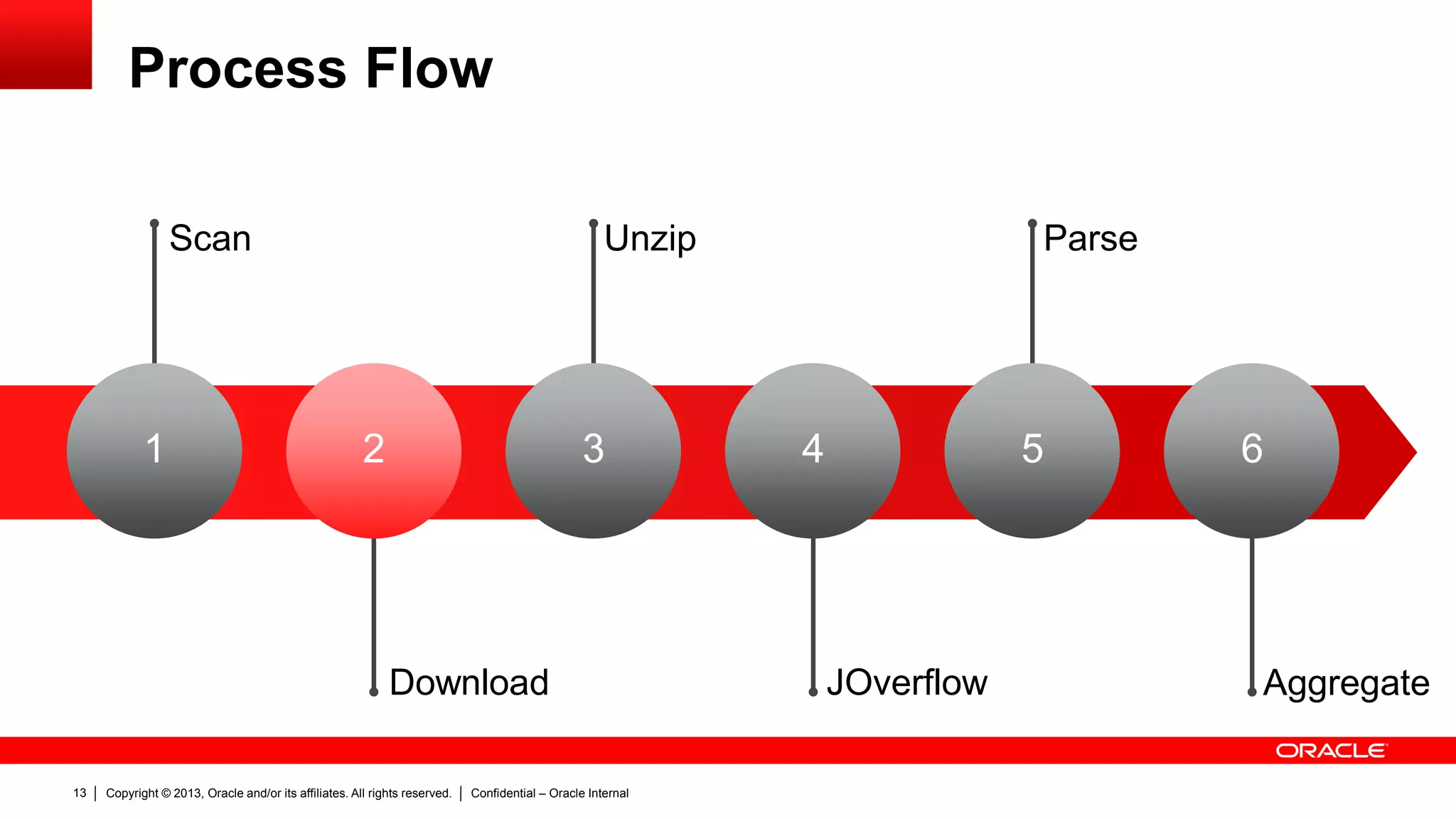 Process Flow

Scan

Unzip

Parse

1

2

3

4

5

6

Download

JOverflow

Aggregate

ORACLE

13 | Copyright © 2013, Oracle and/or its affiliates. All rights reserved. | Confidential – Oracle Internal